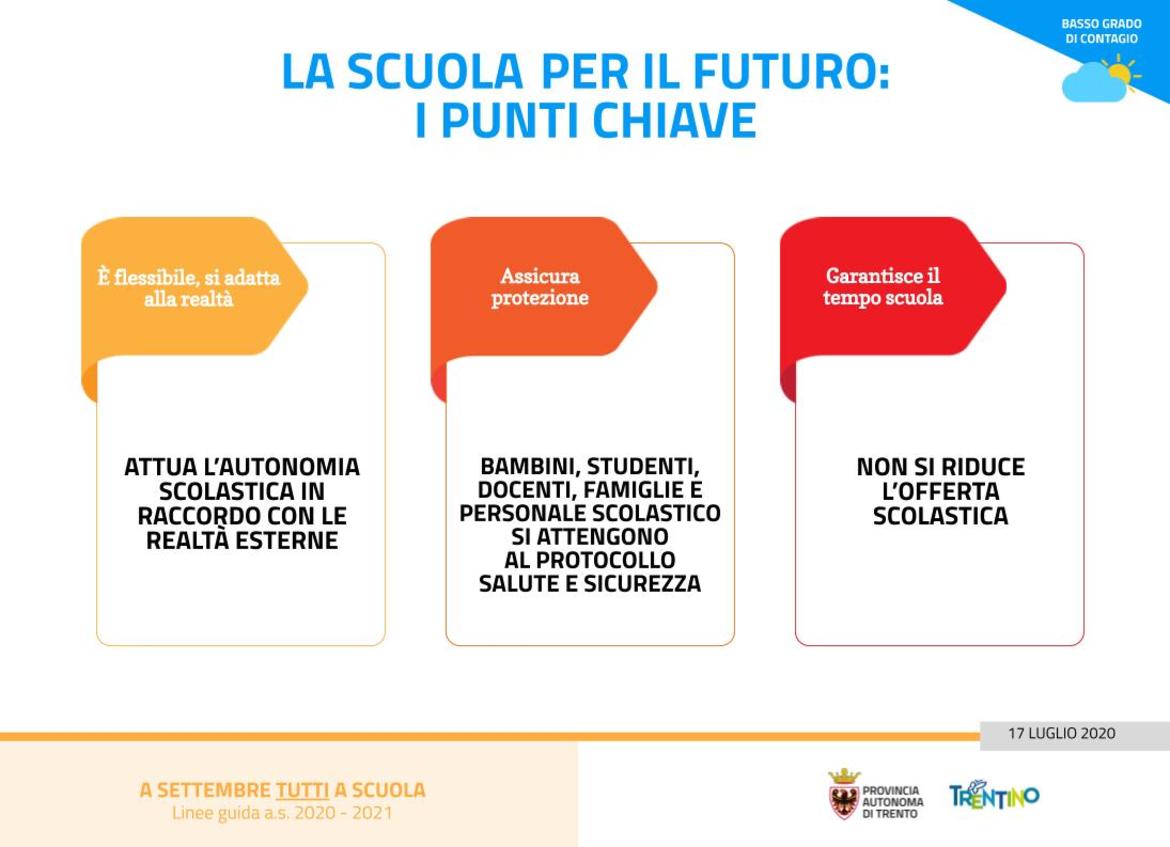 BASSO GRADO
DI CONTAGIO

LA SCUOLA PER IL FUTURO:
I PUNTI CHIAVE

È flessibile, si adatta alla realtà

ATTUA L'AUTONOMIA SCOLASTICA IN RACCORDO CON LE REALTÀ ESTERNE

Assicura protezione

BAMBINI, STUDENTI, DOCENTI, FAMIGLIE E PERSONALE SCOLASTICO SI ATTENGONO AL PROTOCOLLO SALUTE E SICUREZZA

Garantisce il tempo scuola

NON SI RIDUCE L'OFFERTA SCOLASTICA

17 LUGLIO 2020

A SETTEMBRE TUTTI A SCUOLA
Linee guida a.s. 2020 - 2021

PROVINCIA AUTONOMA DI TRENTO

TRENTINO